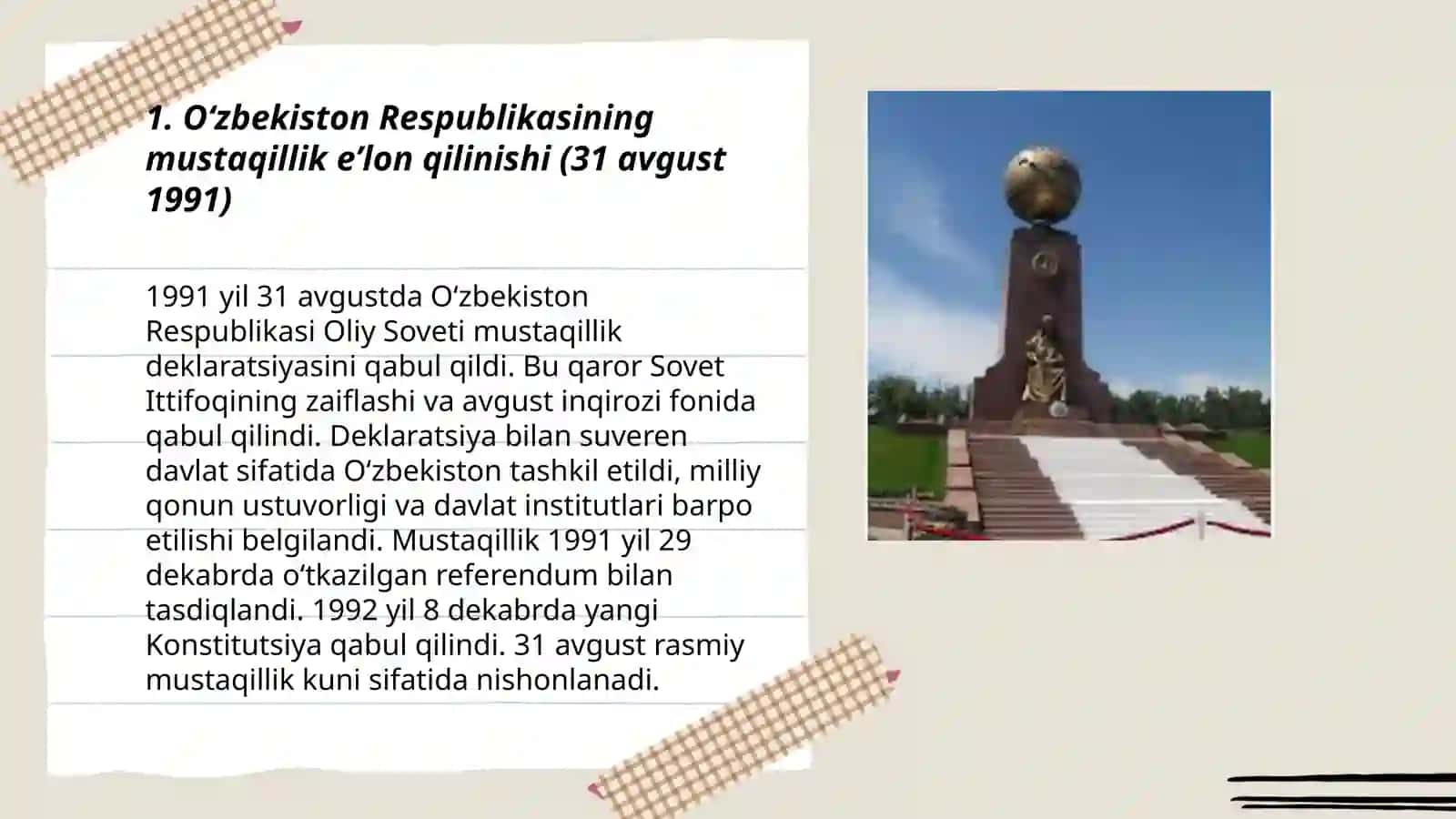 1. O‘zbekiston Respublikasining mustaqillik e’lon qilinishi (31 avgust 1991)

1991 yil 31 avgustda O‘zbekiston Respublikasi Oliy Soveti mustaqillik deklaratsiyasini qabul qildi. Bu qaror Sovet Ittifoqining zaiflashi va avgust inqirozi fonida qabul qilindi. Deklaratsiya bilan suveren davlat sifatida O‘zbekiston tashkil etildi, milliy qonun ustuvorligi va davlat institutlari barpo etilishi belgilandi. Mustaqillik 1991 yil 29 dekabrda o‘tkazilgan referendum bilan tasdiqlandi. 1992 yil 8 dekabrda yangi Konstitutsiya qabul qilindi. 31 avgust rasmiy mustaqillik kuni sifatida nishonlanadi.